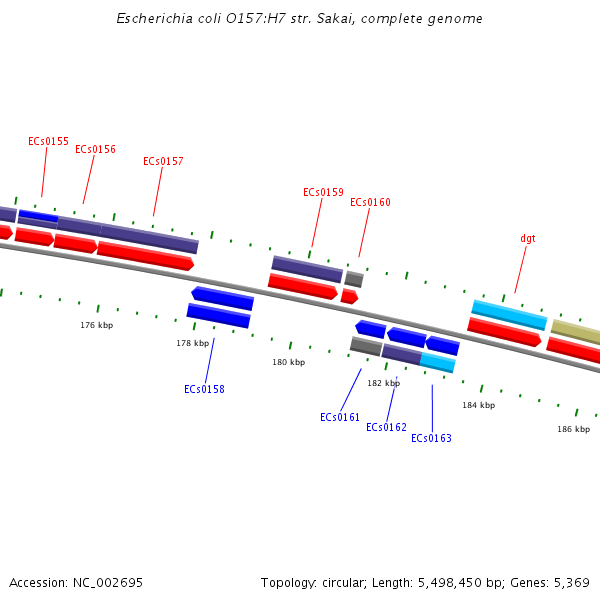 Escherichia coli O157:H7 str. Sakai, complete genome

ECs0155
ECs0156
ECs0157
ECs0159
ECs0160
dgt

176 kbp
178 kbp
180 kbp
182 kbp
184 kbp
186 kbp

ECs0158
ECs0161
ECs0162
ECs0163

Accession: NC_002695

Topology: circular; Length: 5,498,450 bp; Genes: 5,369